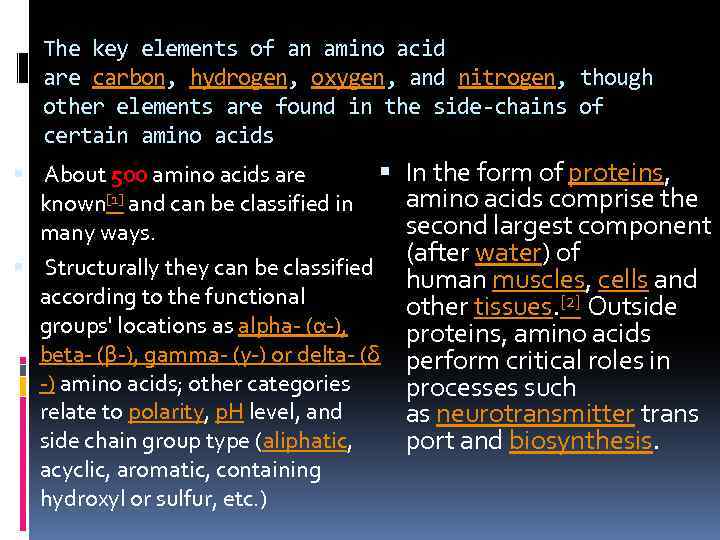 The key elements of an amino acid are carbon, hydrogen, oxygen, and nitrogen, though other elements are found in the side-chains of certain amino acids

About 500 amino acids are known[1] and can be classified in many ways.

Structurally they can be classified according to the functional groups' locations as alpha- (α-), beta- (β-), gamma- (γ-) or delta- (δ-) amino acids; other categories relate to polarity, pH level, and side chain group type (aliphatic, acyclic, aromatic, containing hydroxyl or sulfur, etc.)

In the form of proteins, amino acids comprise the second largest component (after water) of human muscles, cells and other tissues.[2] Outside proteins, amino acids perform critical roles in processes such as neurotransmitter trans port and biosynthesis.